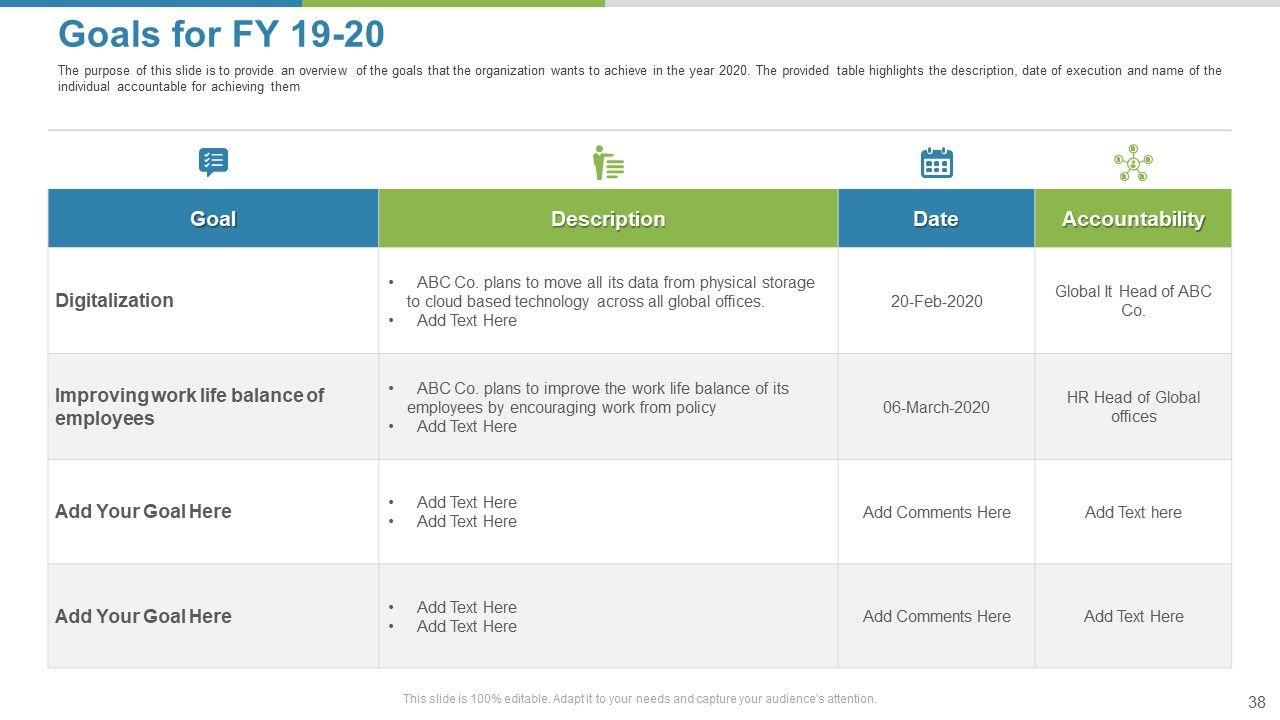 Goals for FY 19-20

The purpose of this slide is to provide an overview of the goals that the organization wants to achieve in the year 2020. The provided table highlights the description, date of execution and name of the individual accountable for achieving them

| Goal | Description | Date | Accountability |
|---|---|---|---|
| Digitalization | • ABC Co. plans to move all its data from physical storage to cloud based technology across all global offices. • Add Text Here | 20-Feb-2020 | Global It Head of ABC Co. |
| Improving work life balance of employees | • ABC Co. plans to improve the work life balance of its employees by encouraging work from policy • Add Text Here | 06-March-2020 | HR Head of Global offices |
| Add Your Goal Here | • Add Text Here • Add Text Here | Add Comments Here | Add Text here |
| Add Your Goal Here | • Add Text Here • Add Text Here | Add Comments Here | Add Text Here |

This slide is 100% editable. Adapt it to your needs and capture your audience's attention.

38